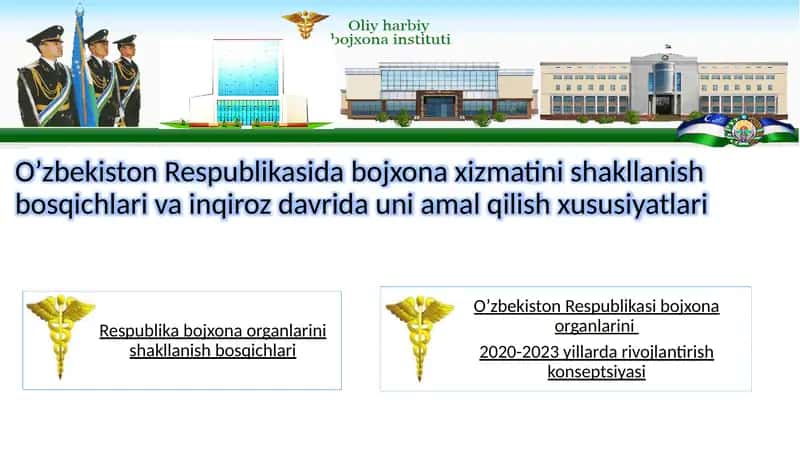 Oliy harbiy bojxona instituti

O’zbekiston Respublikasida bojxona xizmatini shakllanish bosqichlari va inqiroz davrida uni amal qilish xususiyatlari

Respublika bojxona organlarini shakllanish bosqichlari

O’zbekiston Respublikasi bojxona organlarini

2020-2023 yillarda rivojlantirish konseptsiyasi